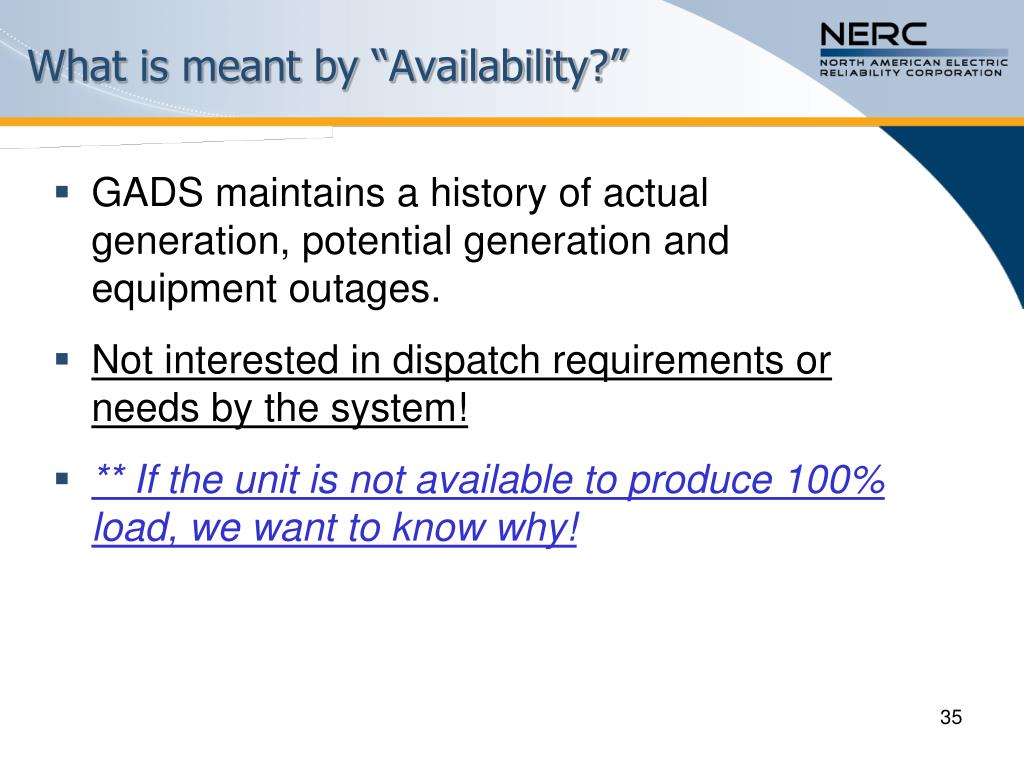 What is meant by “Availability?”

NERC
NORTH AMERICAN ELECTRIC RELIABILITY CORPORATION

▪ GADS maintains a history of actual generation, potential generation and equipment outages.

▪ Not interested in dispatch requirements or needs by the system!

▪ ** If the unit is not available to produce 100% load, we want to know why!

35